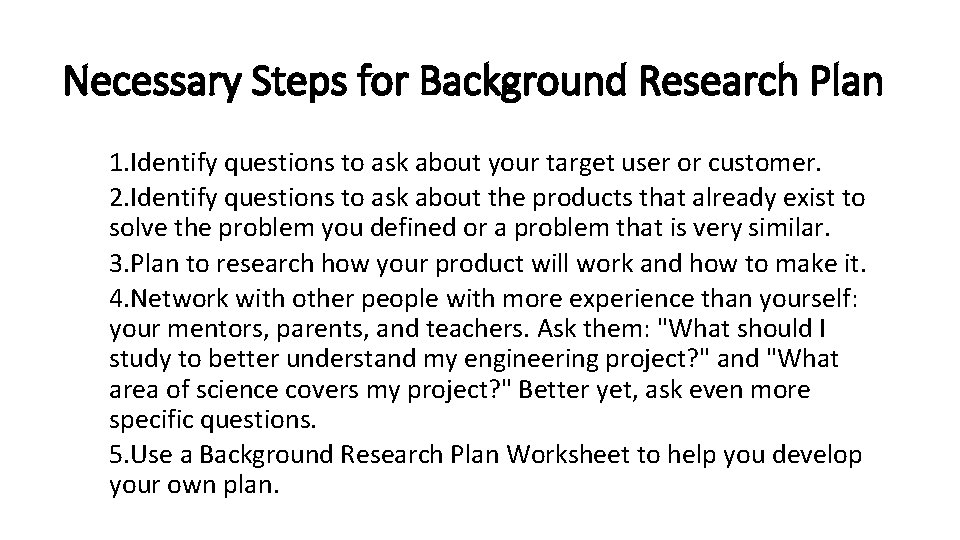 Necessary Steps for Background Research Plan

1.Identify questions to ask about your target user or customer.

2.Identify questions to ask about the products that already exist to solve the problem you defined or a problem that is very similar.

3.Plan to research how your product will work and how to make it.

4.Network with other people with more experience than yourself: your mentors, parents, and teachers. Ask them: "What should I study to better understand my engineering project?" and "What area of science covers my project?" Better yet, ask even more specific questions.

5.Use a Background Research Plan Worksheet to help you develop your own plan.